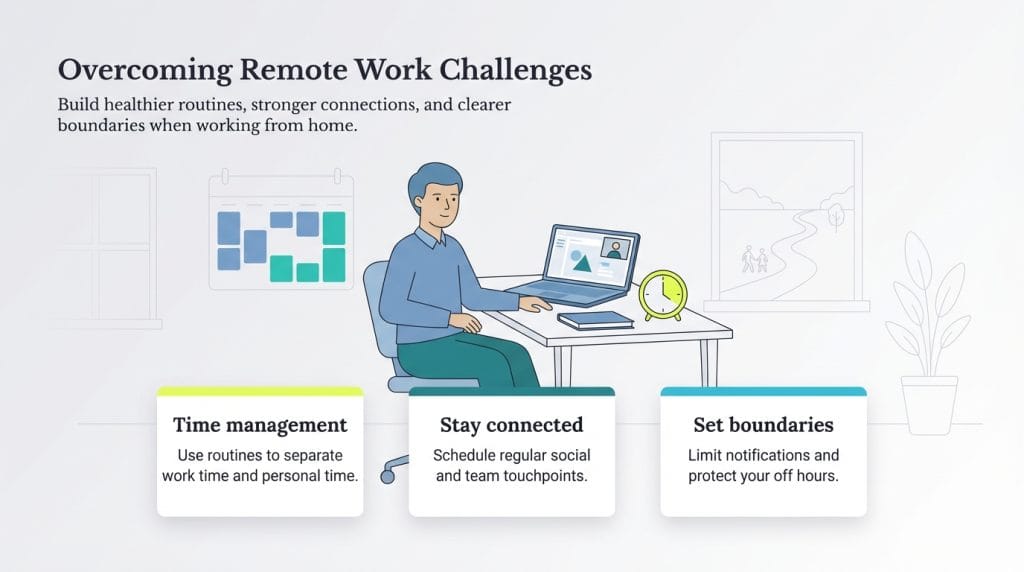 Overcoming Remote Work Challenges

Build healthier routines, stronger connections, and clearer boundaries when working from home.

Time management

Use routines to separate work time and personal time.

Stay connected

Schedule regular social and team touchpoints.

Set boundaries

Limit notifications and protect your off hours.